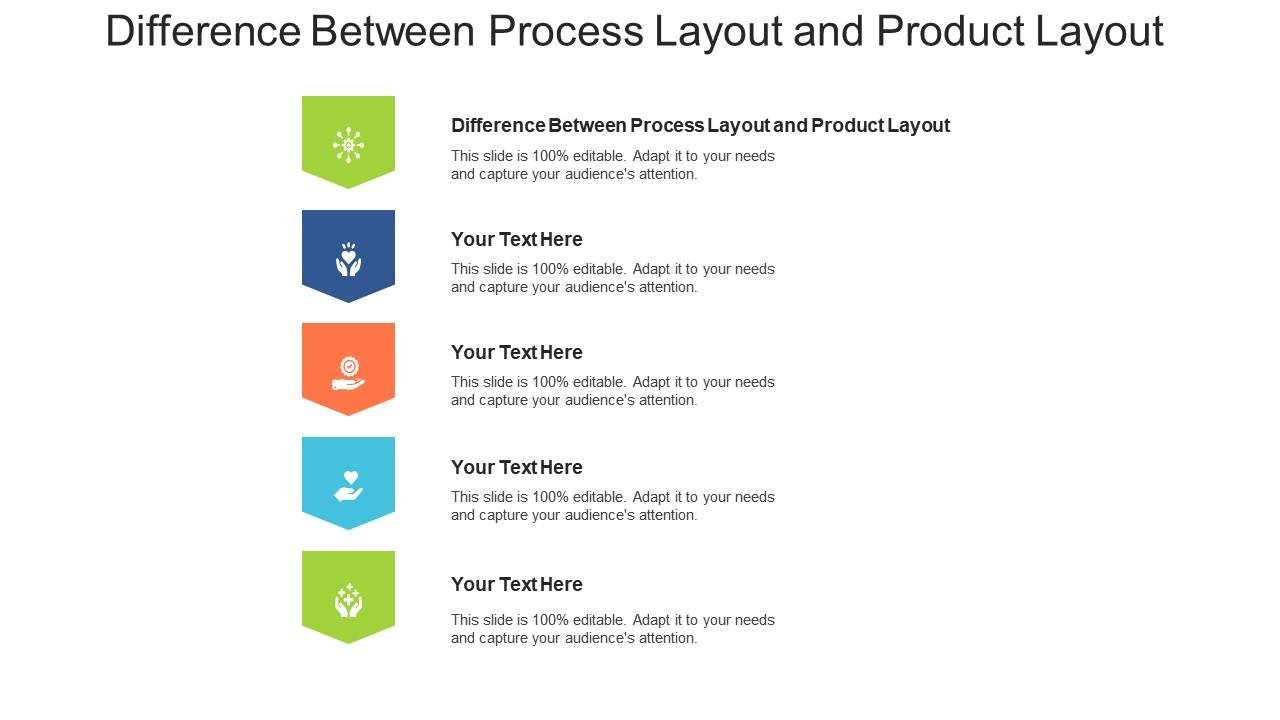 Difference Between Process Layout and Product Layout

Difference Between Process Layout and Product Layout

This slide is 100% editable. Adapt it to your needs and capture your audience's attention.

Your Text Here

This slide is 100% editable. Adapt it to your needs and capture your audience's attention.

Your Text Here

This slide is 100% editable. Adapt it to your needs and capture your audience's attention.

Your Text Here

This slide is 100% editable. Adapt it to your needs and capture your audience's attention.

Your Text Here

This slide is 100% editable. Adapt it to your needs and capture your audience's attention.